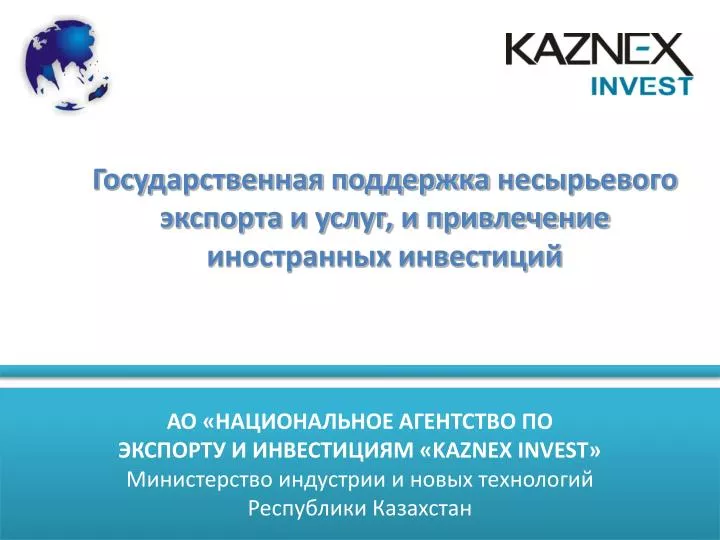 KAZNEX
INVEST

Государственная поддержка несырьевого экспорта и услуг, и привлечение иностранных инвестиций

АО «НАЦИОНАЛЬНОЕ АГЕНТСТВО ПО ЭКСПОРТУ И ИНВЕСТИЦИЯМ «KAZNEX INVEST»
Министерство индустрии и новых технологий Республики Казахстан